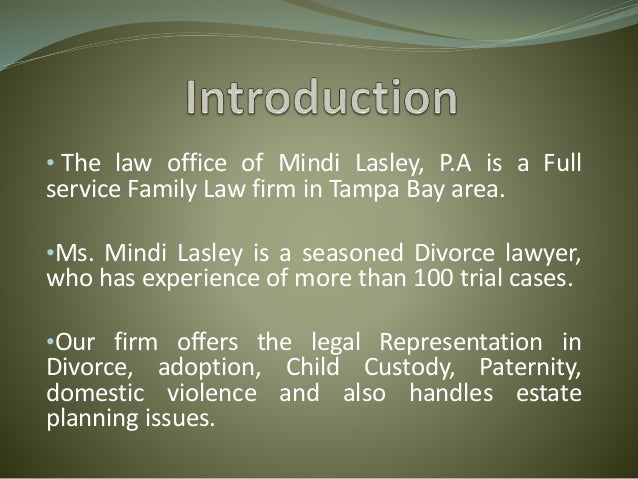 Introduction

• The law office of Mindi Lasley, P.A is a Full service Family Law firm in Tampa Bay area.

•Ms. Mindi Lasley is a seasoned Divorce lawyer, who has experience of more than 100 trial cases.

•Our firm offers the legal Representation in Divorce, adoption, Child Custody, Paternity, domestic violence and also handles estate planning issues.